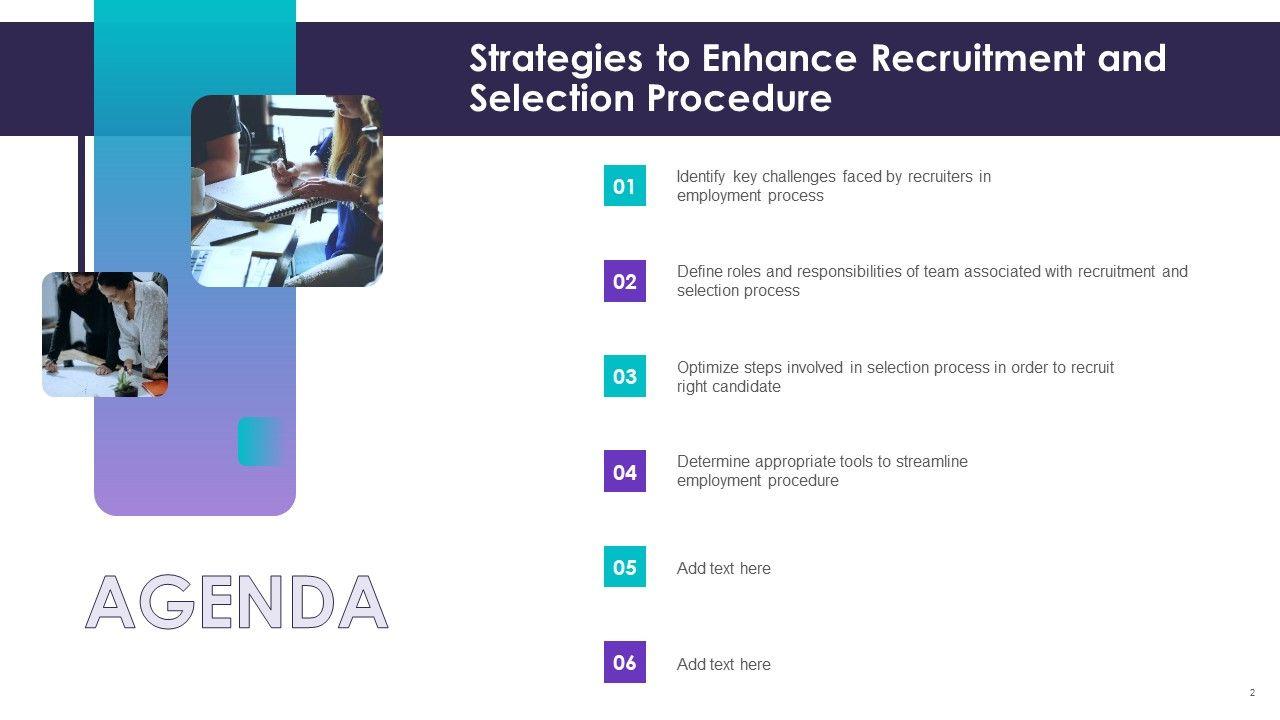 Strategies to Enhance Recruitment and Selection Procedure

01 Identify key challenges faced by recruiters in employment process

02 Define roles and responsibilities of team associated with recruitment and selection process

03 Optimize steps involved in selection process in order to recruit right candidate

04 Determine appropriate tools to streamline employment procedure

05 Add text here

06 Add text here

AGENDA

2